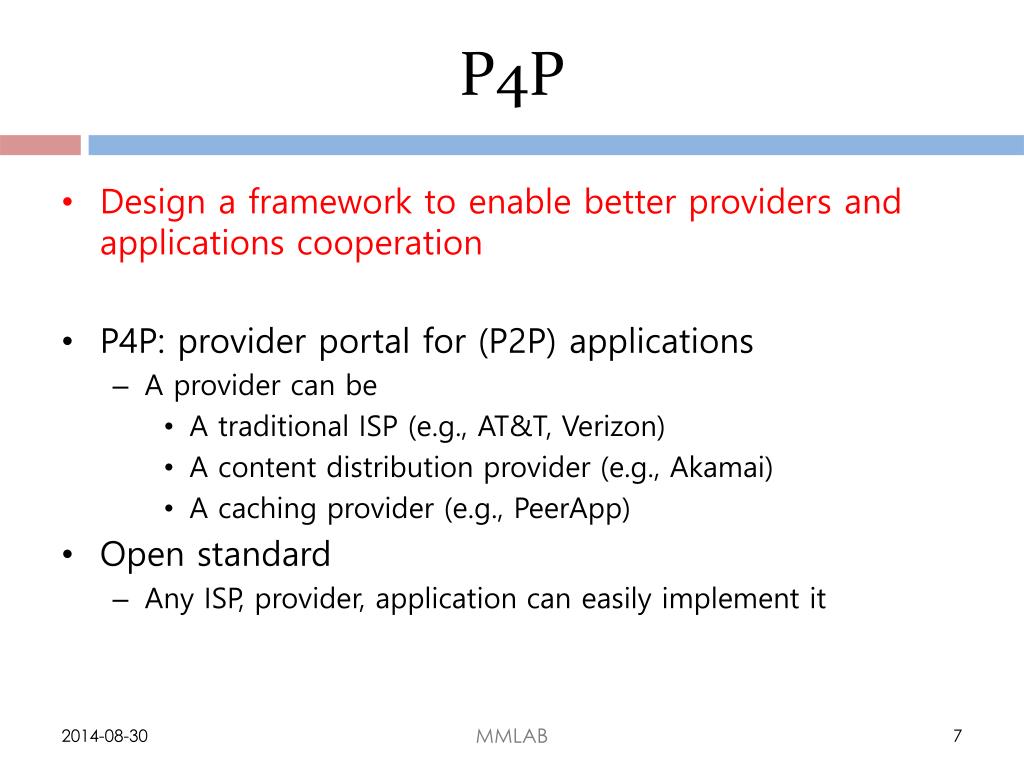 P4P

• Design a framework to enable better providers and applications cooperation

• P4P: provider portal for (P2P) applications
 – A provider can be
  • A traditional ISP (e.g., AT&T, Verizon)
  • A content distribution provider (e.g., Akamai)
  • A caching provider (e.g., PeerApp)
• Open standard
 – Any ISP, provider, application can easily implement it

2014-08-30
MMLAB
7